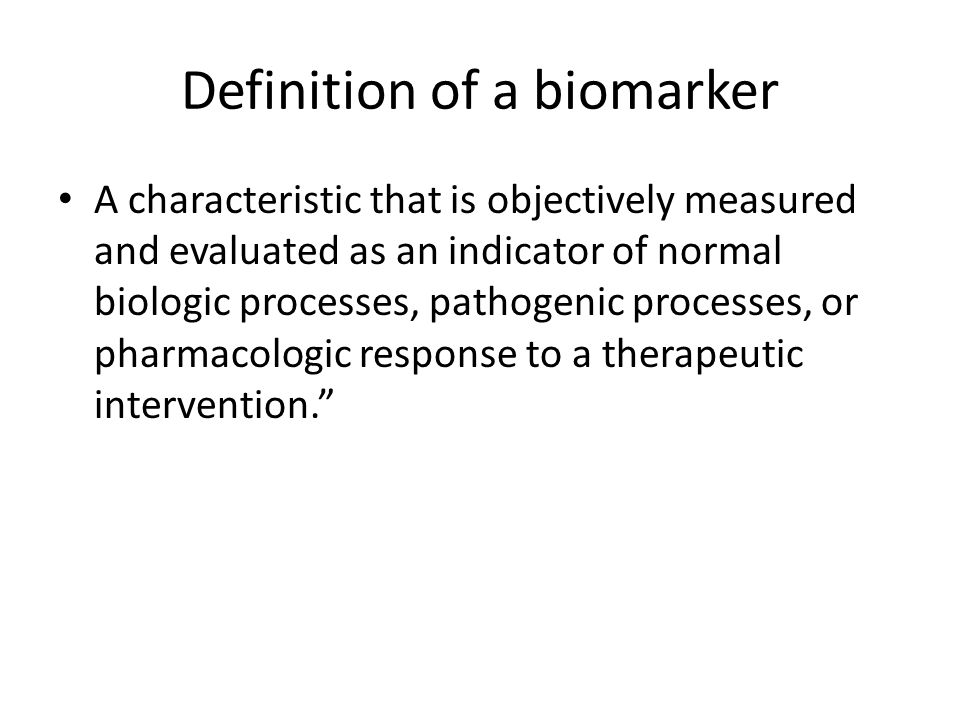 Definition of a biomarker

• A characteristic that is objectively measured and evaluated as an indicator of normal biologic processes, pathogenic processes, or pharmacologic response to a therapeutic intervention.”